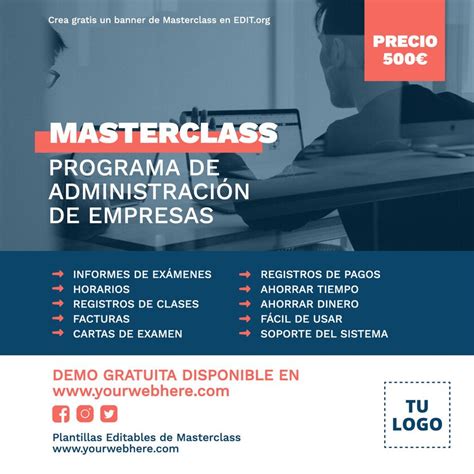 Crea gratis un banner de Masterclass en EDIT.org

PRECIO 500€

MASTERCLASS

PROGRAMA DE ADMINISTRACIÓN DE EMPRESAS

INFORMES DE EXÁMENES
HORARIOS
REGISTROS DE CLASES
FACTURAS
CARTAS DE EXAMEN

REGISTROS DE PAGOS
AHORRAR TIEMPO
AHORRAR DINERO
FÁCIL DE USAR
SOPORTE DEL SISTEMA

DEMO GRATUITA DISPONIBLE EN www.yourwebhere.com

TU LOGO

Plantillas Editables de Masterclass
www.yourwebhere.com